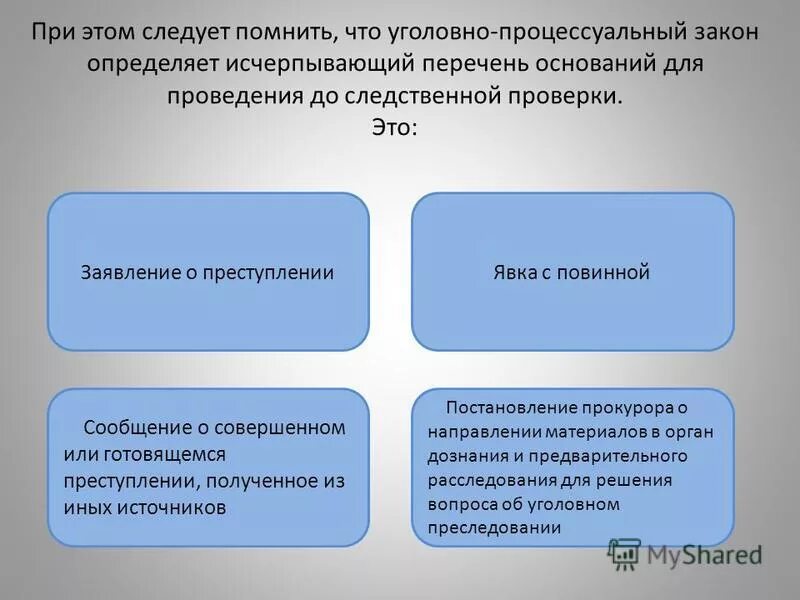 При этом следует помнить, что уголовно-процессуальный закон определяет исчерпывающий перечень оснований для проведения до следственной проверки.
Это:

Заявление о преступлении

Явка с повинной

Сообщение о совершенном или готовящемся преступлении, полученное из иных источников

Постановление прокурора о направлении материалов в орган дознания и предварительного расследования для решения вопроса об уголовном преследовании

MyShared